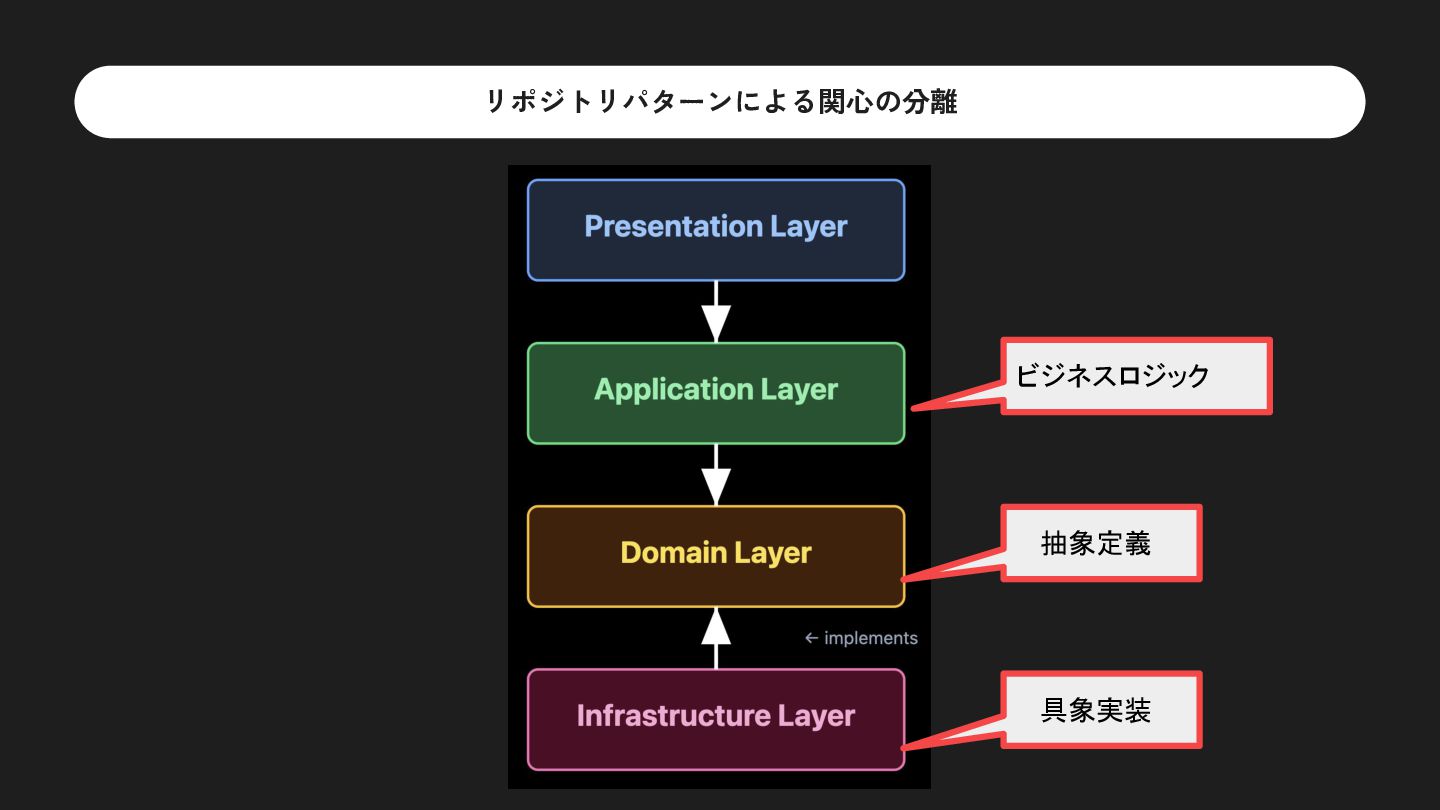 リポジトリパターンによる関心の分離

Presentation Layer

Application Layer

ビジネスロジック

Domain Layer

抽象定義

← implements

Infrastructure Layer

具象実装